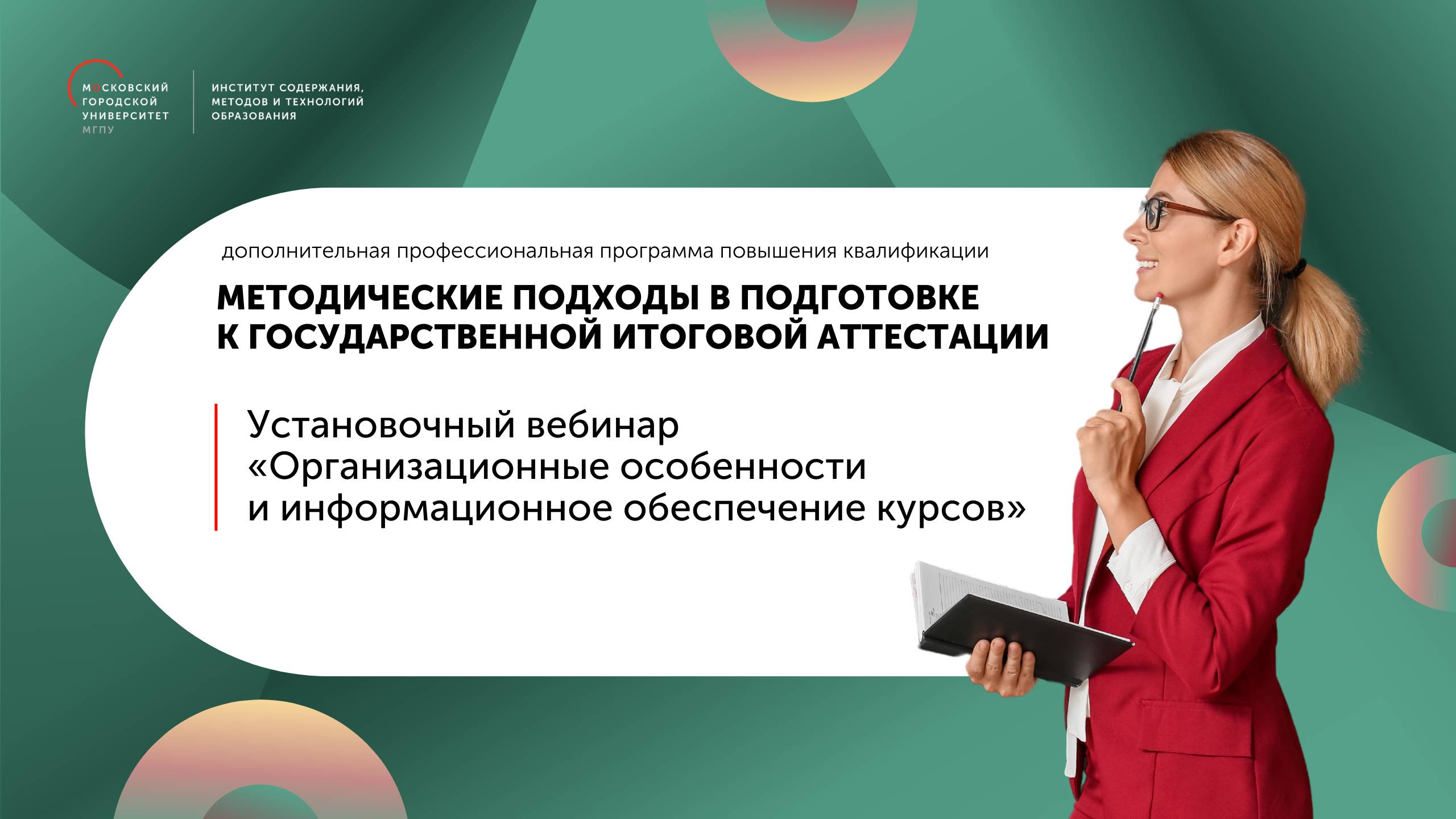 МОСКОВСКИЙ ГОРОДСКОЙ УНИВЕРСИТЕТ МГПУ

ИНСТИТУТ СОДЕРЖАНИЯ, МЕТОДОВ И ТЕХНОЛОГИЙ ОБРАЗОВАНИЯ

дополнительная профессиональная программа повышения квалификации

МЕТОДИЧЕСКИЕ ПОДХОДЫ В ПОДГОТОВКЕ К ГОСУДАРСТВЕННОЙ ИТОГОВОЙ АТТЕСТАЦИИ

Установочный вебинар «Организационные особенности и информационное обеспечение курсов»